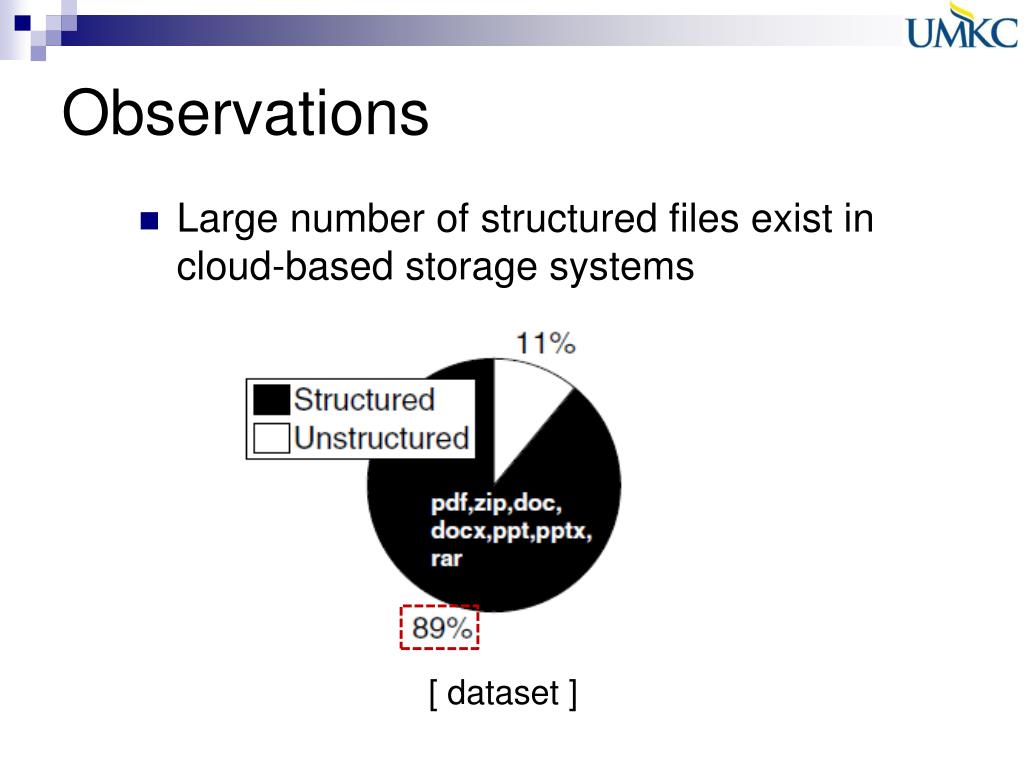 UMKC

Observations

Large number of structured files exist in cloud-based storage systems

11%

Structured
Unstructured

pdf,zip,doc, docx,ppt,pptx, rar

89%

[ dataset ]